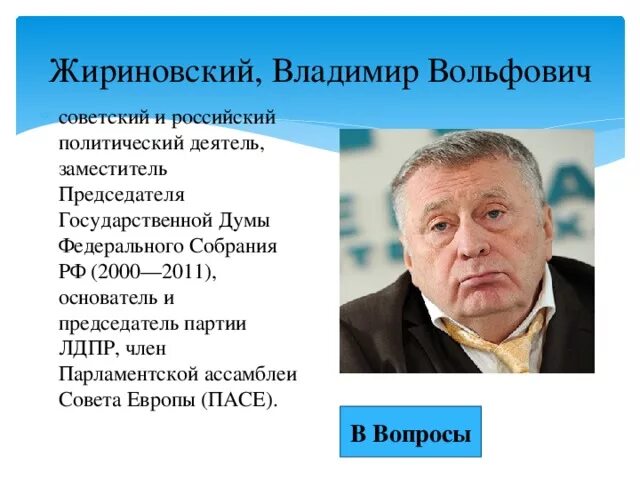 Жириновский, Владимир Вольфович

советский и российский политический деятель, заместитель Председателя Государственной Думы Федерального Собрания РФ (2000—2011), основатель и председатель партии ЛДПР, член Парламентской ассамблеи Совета Европы (ПАСЕ).

В Вопросы